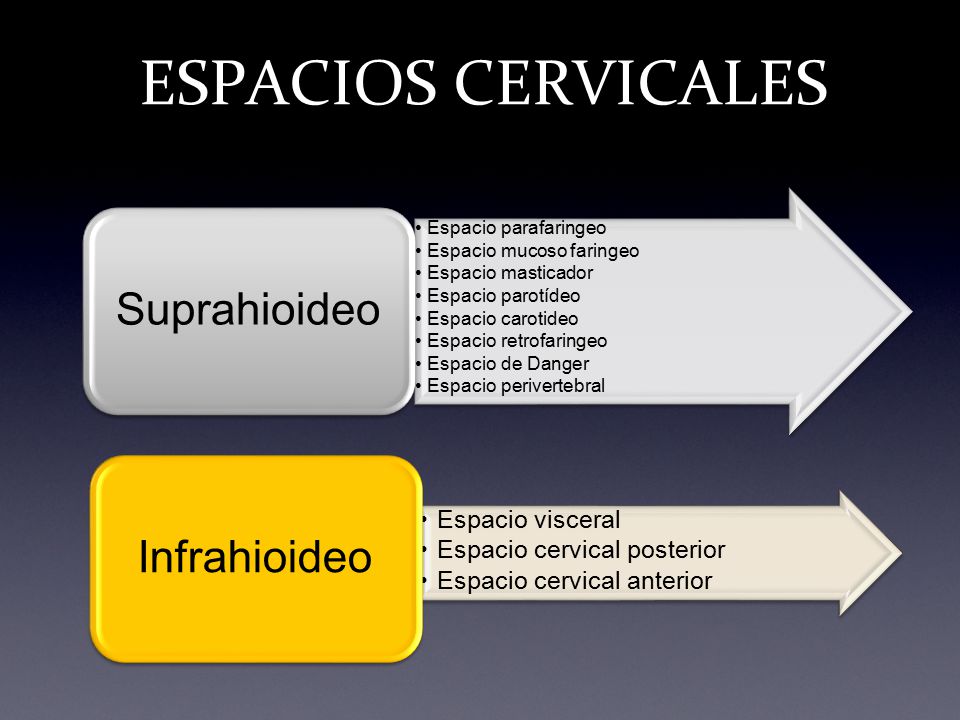 ESPACIOS CERVICALES

Suprahioideo

• Espacio parafaringeo
• Espacio mucoso faringeo
• Espacio masticador
• Espacio parotídeo
• Espacio carotideo
• Espacio retrofaringeo
• Espacio de Danger
• Espacio perivertebral

Infrahioideo

• Espacio visceral
• Espacio cervical posterior
• Espacio cervical anterior